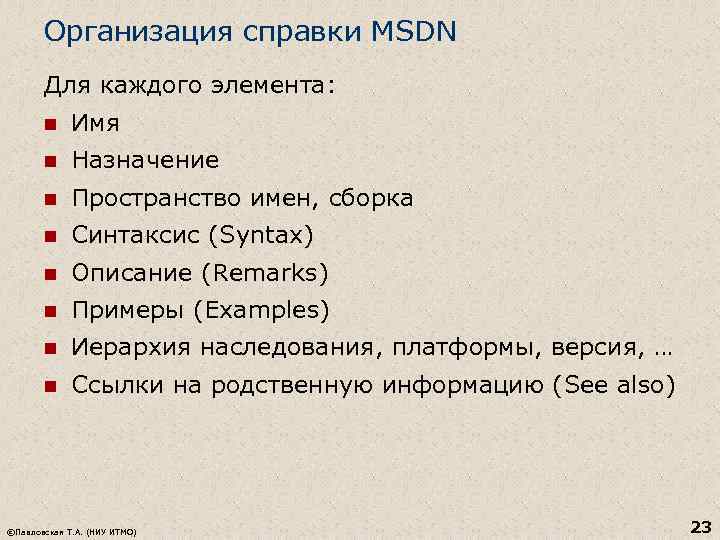 Организация справки MSDN

Для каждого элемента:

- Имя
- Назначение
- Пространство имен, сборка
- Синтаксис (Syntax)
- Описание (Remarks)
- Примеры (Examples)
- Иерархия наследования, платформы, версия, …
- Ссылки на родственную информацию (See also)

©Павловская Т.А. (НИУ ИТМО)

23